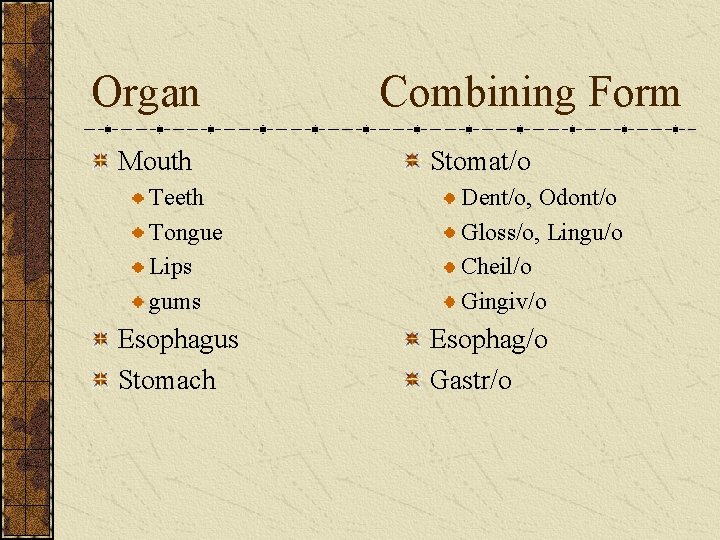 Organ

Combining Form

Mouth
Teeth
Tongue
Lips
gums
Esophagus
Stomach

Stomat/o
Dent/o, Odont/o
Gloss/o, Lingu/o
Cheil/o
Gingiv/o
Esophag/o
Gastr/o